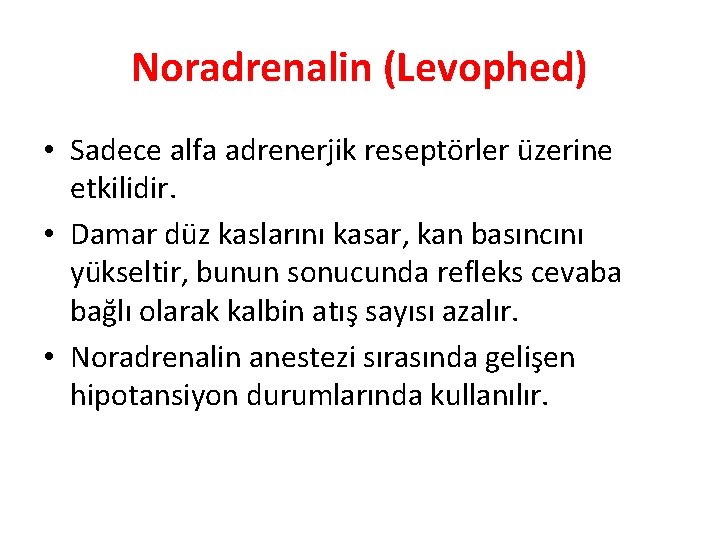 Noradrenalin (Levophed)

• Sadece alfa adrenerjik reseptörler üzerine etkilidir.

• Damar düz kaslarını kasar, kan basıncını yükseltir, bunun sonucunda refleks cevaba bağlı olarak kalbin atış sayısı azalır.

• Noradrenalin anestezi sırasında gelişen hipotansiyon durumlarında kullanılır.